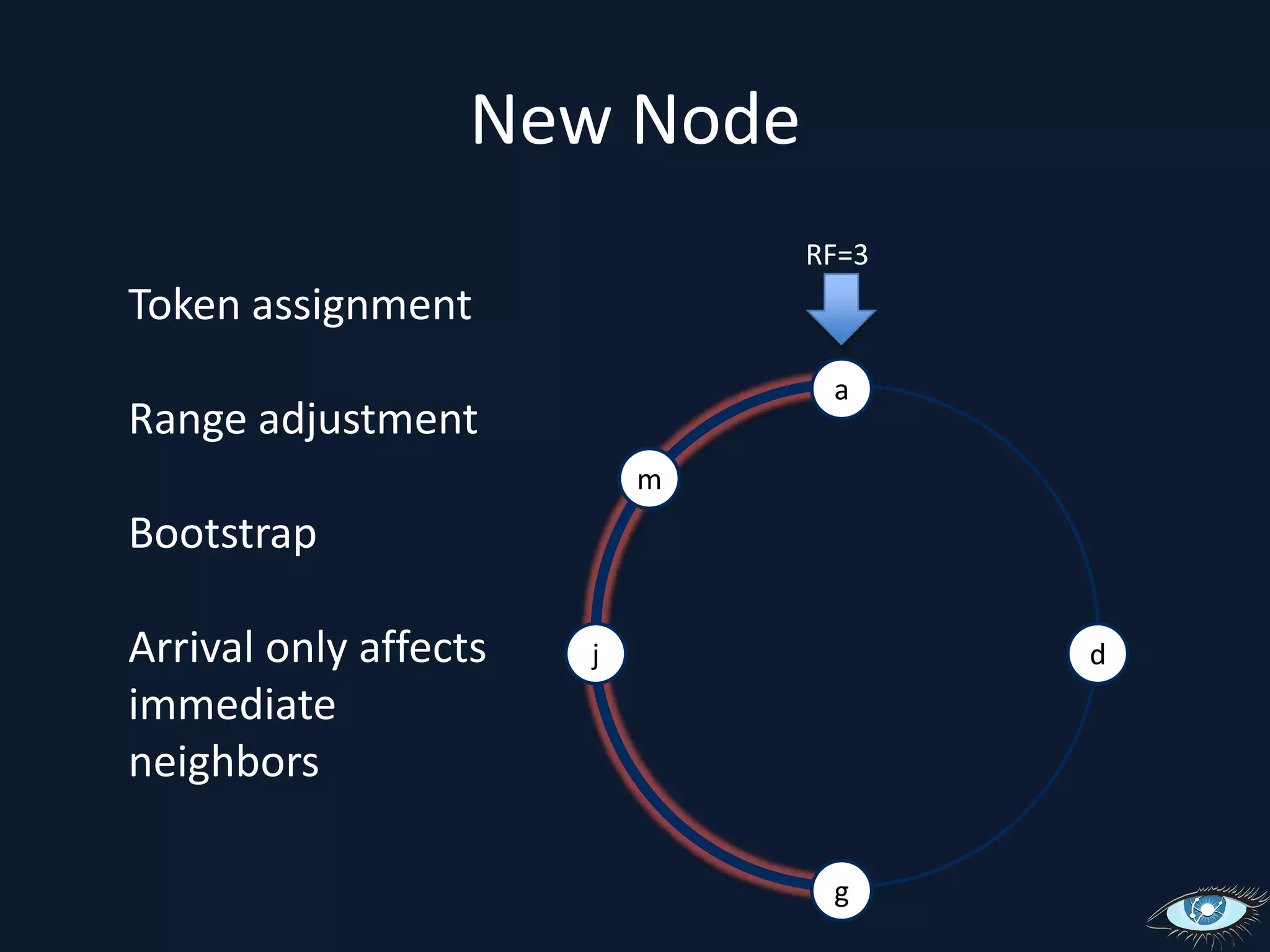 New Node

Token assignment

Range adjustment

Bootstrap

Arrival only affects immediate neighbors

RF=3

a

m

j

d

g